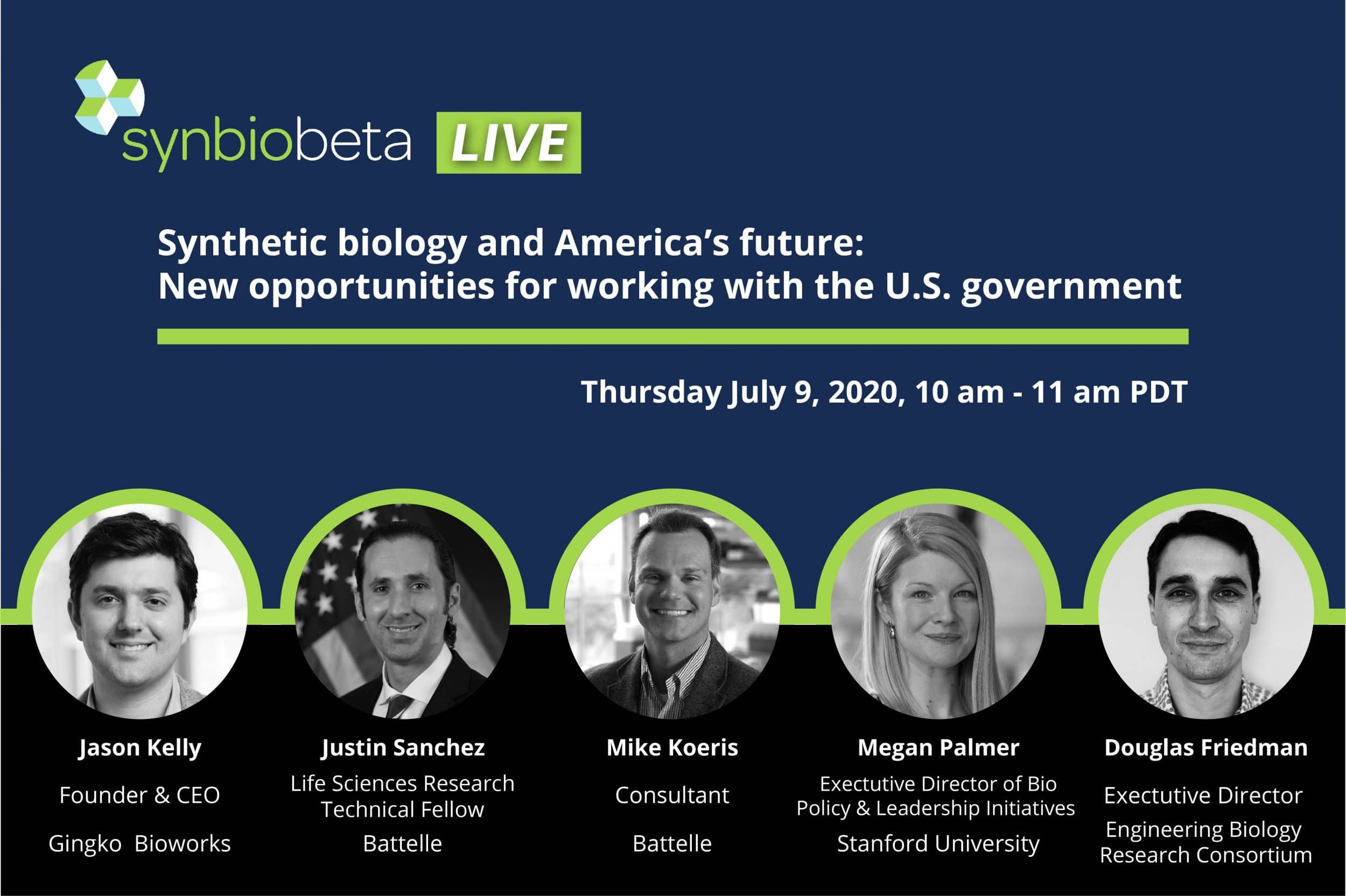 synbiobeta LIVE

Synthetic biology and America's future: New opportunities for working with the U.S. government

Thursday July 9, 2020, 10 am - 11 am PDT

Jason Kelly
Founder & CEO
Gingko Bioworks

Justin Sanchez
Life Sciences Research Technical Fellow
Battelle

Mike Koeris
Consultant
Battelle

Megan Palmer
Exectutive Director of Bio Policy & Leadership Initiatives
Stanford University

Douglas Friedman
Exectutive Director
Engineering Biology Research Consortium